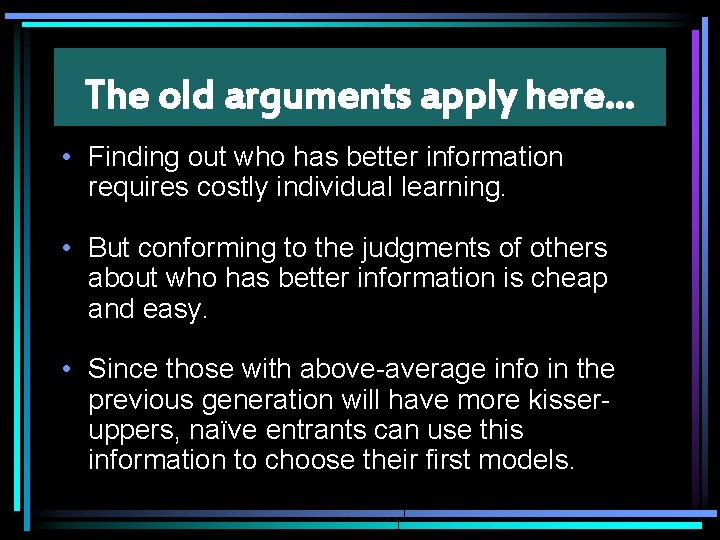 The old arguments apply here…

• Finding out who has better information requires costly individual learning.

• But conforming to the judgments of others about who has better information is cheap and easy.

• Since those with above-average info in the previous generation will have more kisser-uppers, naïve entrants can use this information to choose their first models.